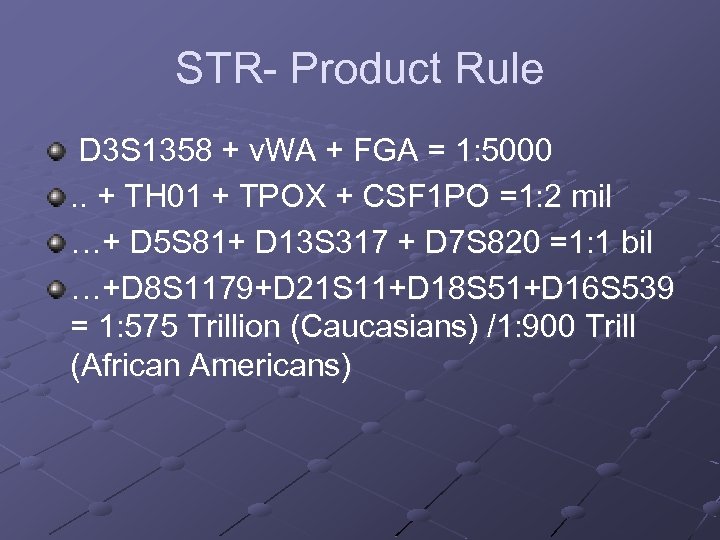 STR- Product Rule

D3S1358 + vWA + FGA = 1:5000

.. + TH01 + TPOX + CSF1PO =1:2 mil

…+ D5S81+ D13S317 + D7S820 =1:1 bil

…+D8S1179+D21S11+D18S51+D16S539 = 1:575 Trillion (Caucasians) /1:900 Trill (African Americans)